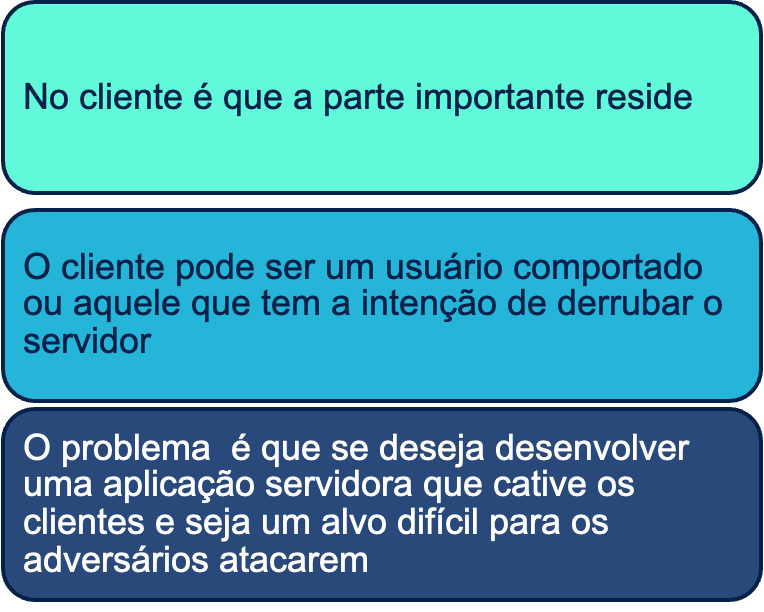 No cliente é que a parte importante reside

O cliente pode ser um usuário comportado ou aquele que tem a intenção de derrubar o servidor

O problema é que se deseja desenvolver uma aplicação servidora que cative os clientes e seja um alvo difícil para os adversários atacarem